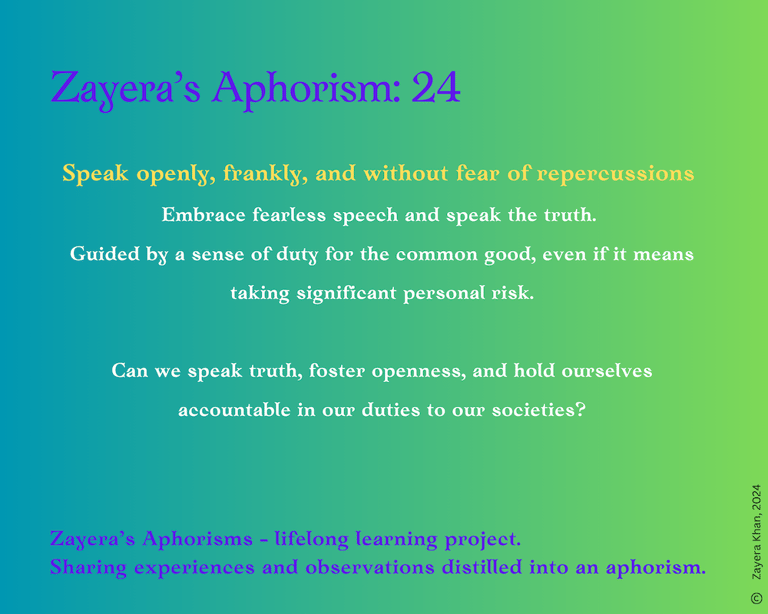 Zayera's Aphorism: 24

Speak openly, frankly, and without fear of repercussions

Embrace fearless speech and speak the truth.
Guided by a sense of duty for the common good, even if it means taking significant personal risk.

Can we speak truth, foster openness, and hold ourselves accountable in our duties to our societies?

Zayera's Aphorisms - lifelong learning project.
Sharing experiences and observations distilled into an aphorism.

© Zayera Khan, 2024